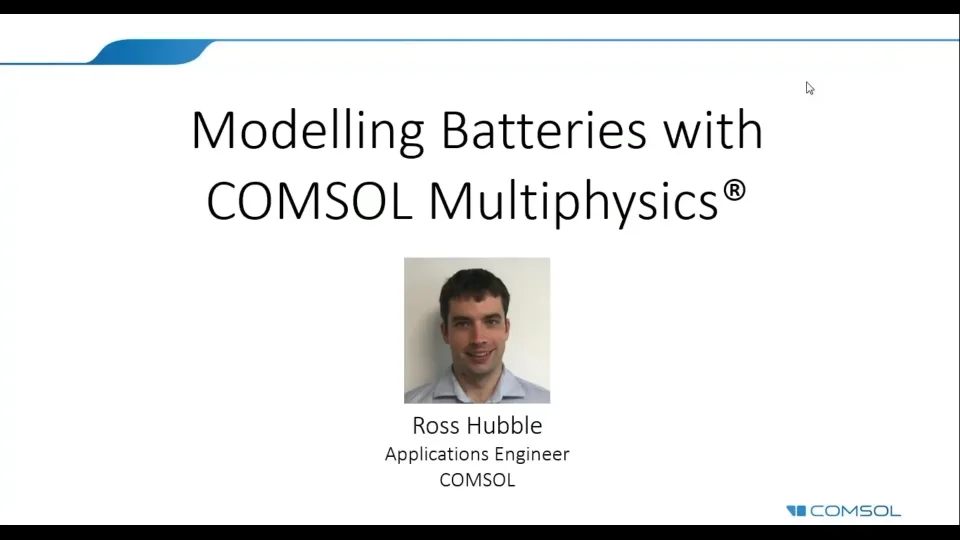 Modelling Batteries with COMSOL Multiphysics®

Ross Hubble
Applications Engineer
COMSOL

COMSOL